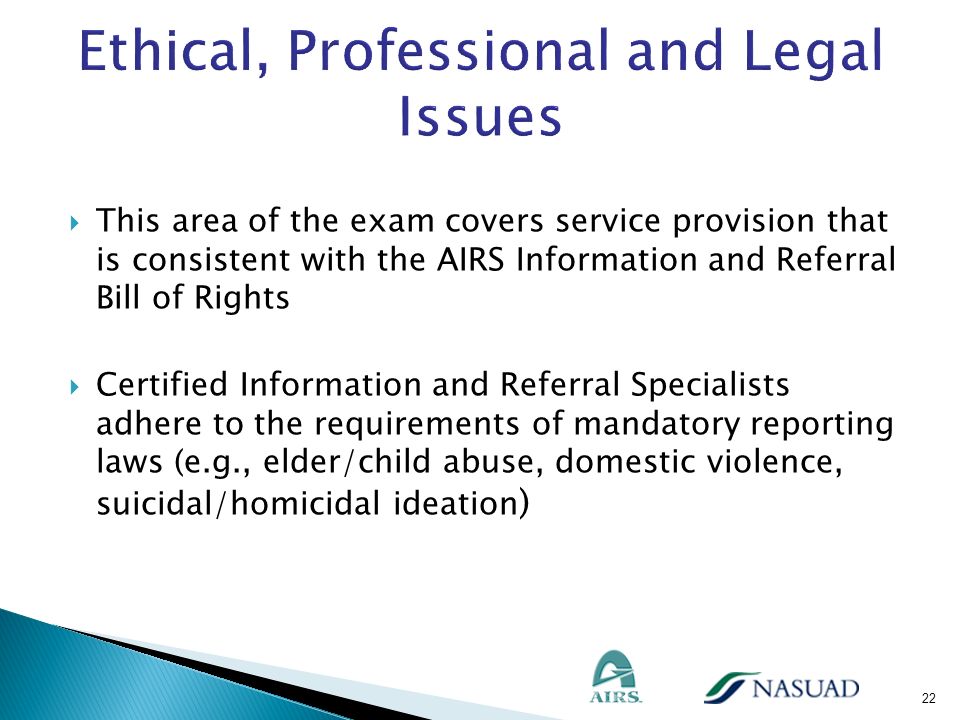 Ethical, Professional and Legal Issues

This area of the exam covers service provision that is consistent with the AIRS Information and Referral Bill of Rights

Certified Information and Referral Specialists adhere to the requirements of mandatory reporting laws (e.g., elder/child abuse, domestic violence, suicidal/homicidal ideation)

AIRS.

NASUAD

22